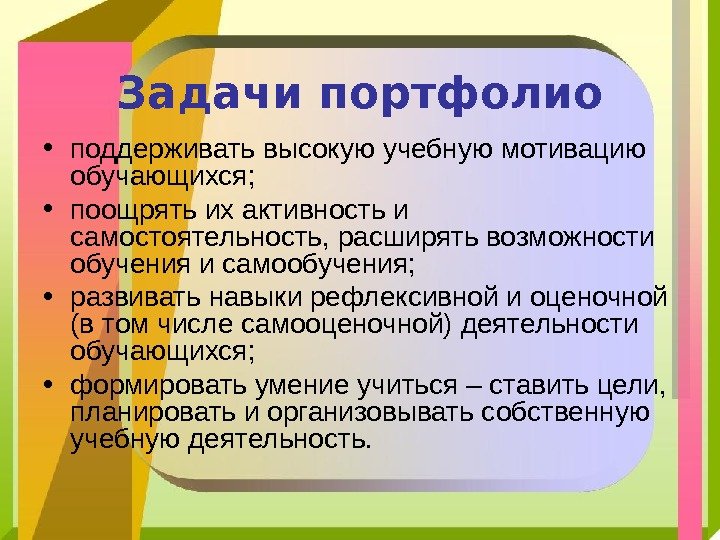 Задачи портфолио

• поддерживать высокую учебную мотивацию обучающихся;
• поощрять их активность и самостоятельность, расширять возможности обучения и самообучения;
• развивать навыки рефлексивной и оценочной (в том числе самооценочной) деятельности обучающихся;
• формировать умение учиться – ставить цели, планировать и организовывать собственную учебную деятельность.